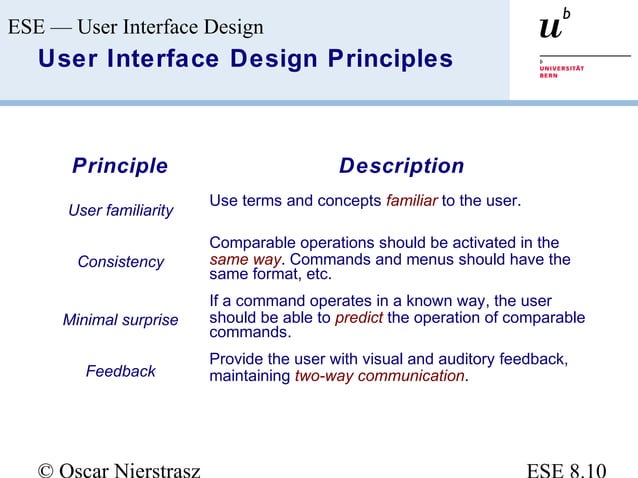 ESE — User Interface Design

User Interface Design Principles

$u^b$

b UNIVERSITÄT BERN

| Principle | Description |
|---|---|
| User familiarity | Use terms and concepts familiar to the user. |
| Consistency | Comparable operations should be activated in the same way. Commands and menus should have the same format, etc. |
| Minimal surprise | If a command operates in a known way, the user should be able to predict the operation of comparable commands. |
| Feedback | Provide the user with visual and auditory feedback, maintaining two-way communication. |

© Oscar Nierstrasz

ESE 8.10